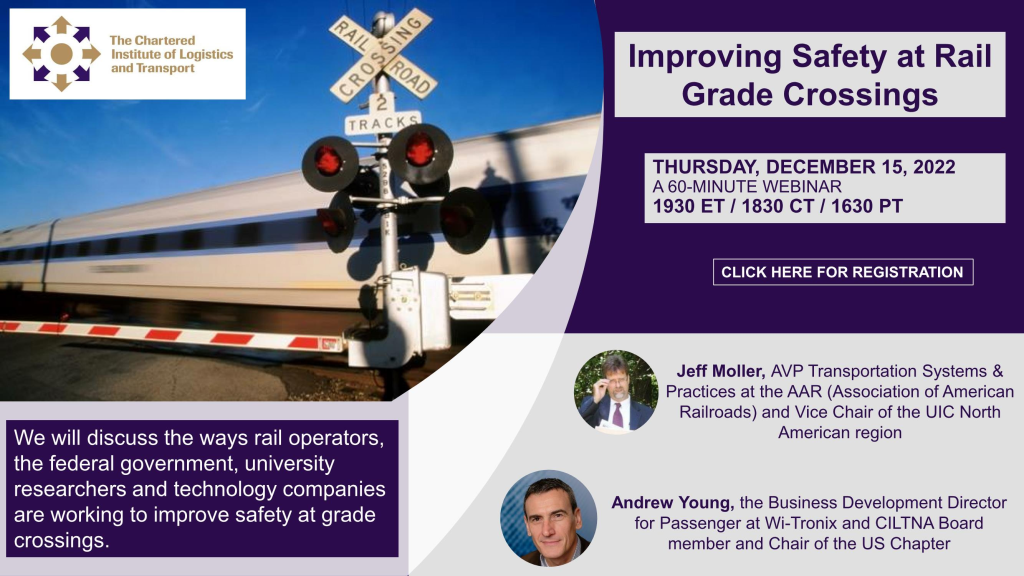 The Chartered Institute of Logistics and Transport

RAIL ROAD CROSSING

2 TRACKS

Improving Safety at Rail Grade Crossings

THURSDAY, DECEMBER 15, 2022
A 60-MINUTE WEBINAR
1930 ET / 1830 CT / 1630 PT

CLICK HERE FOR REGISTRATION

Jeff Moller, AVP Transportation Systems & Practices at the AAR (Association of American Railroads) and Vice Chair of the UIC North American region

Andrew Young, the Business Development Director for Passenger at Wi-Tronix and CILTNA Board member and Chair of the US Chapter

We will discuss the ways rail operators, the federal government, university researchers and technology companies are working to improve safety at grade crossings.